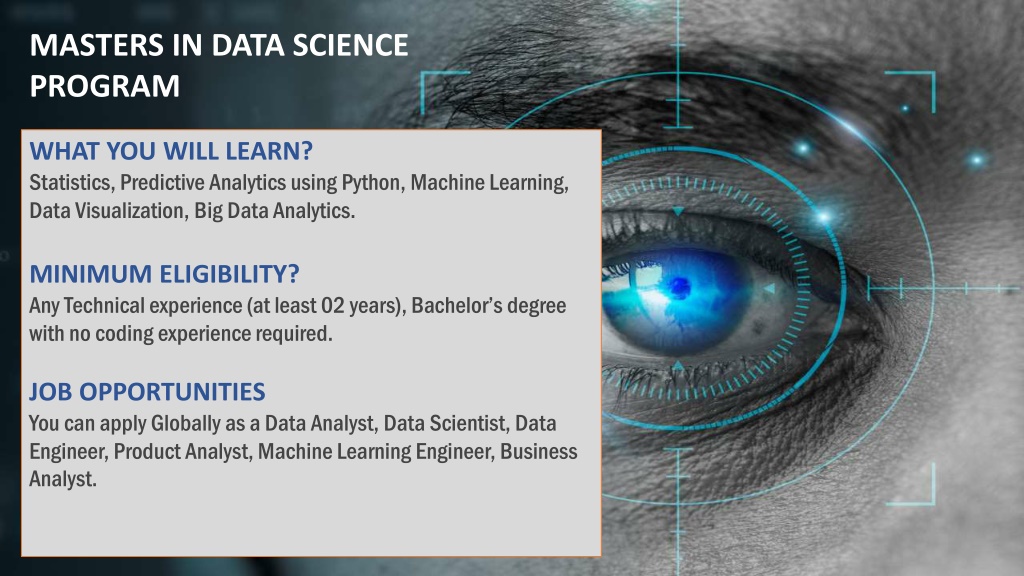 MASTERS IN DATA SCIENCE PROGRAM

WHAT YOU WILL LEARN?
Statistics, Predictive Analytics using Python, Machine Learning, Data Visualization, Big Data Analytics.

MINIMUM ELIGIBILITY?
Any Technical experience (at least 02 years), Bachelor's degree with no coding experience required.

JOB OPPORTUNITIES
You can apply Globally as a Data Analyst, Data Scientist, Data Engineer, Product Analyst, Machine Learning Engineer, Business Analyst.